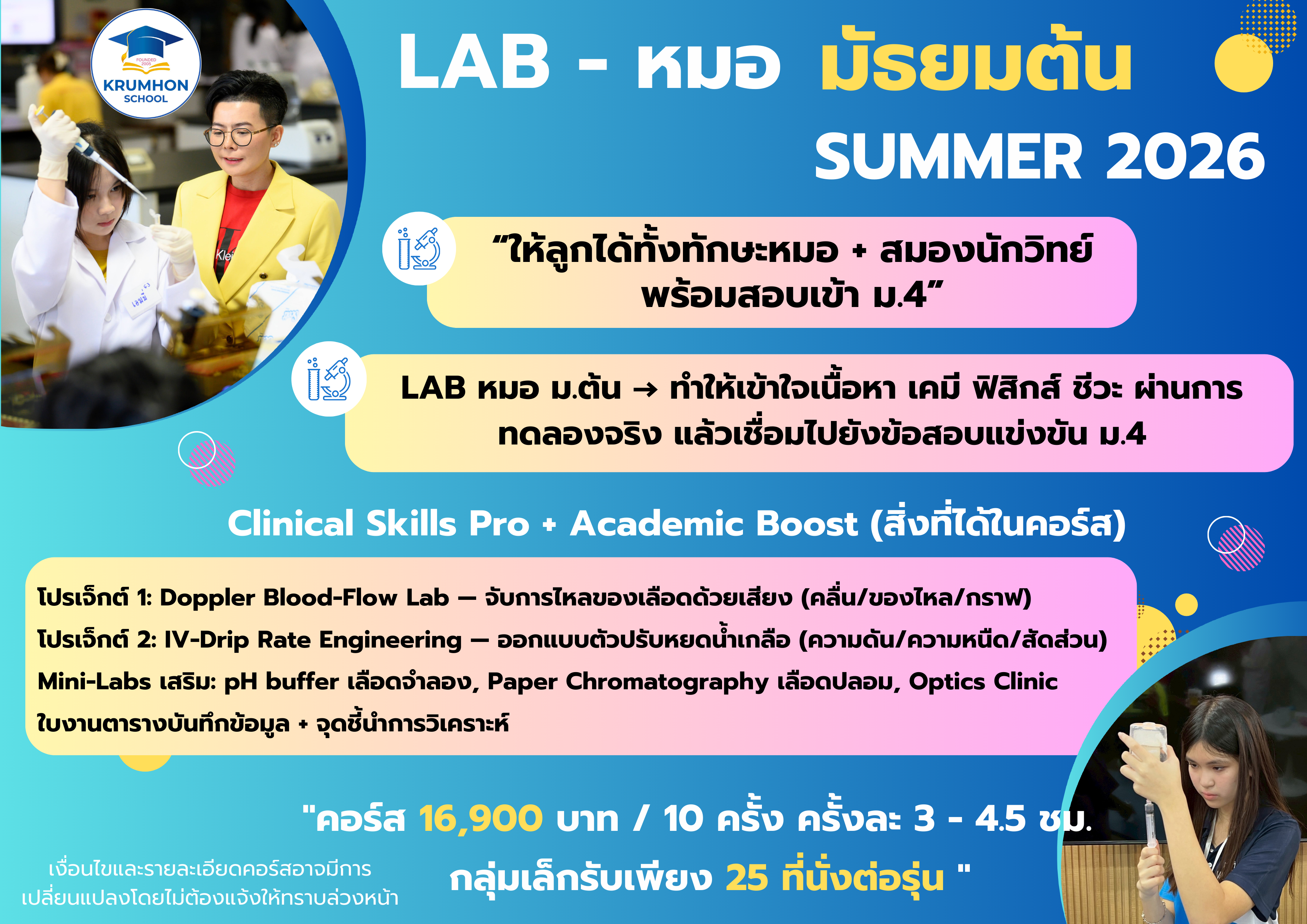 FOUNDED 2005
KRUMHON SCHOOL

LAB - หมอ มัธยมต้น

SUMMER 2026

“ให้ลูกได้ทั้งทักษะหมอ + สมองนักวิทย์ พร้อมสอบเข้า ม.4”

LAB หมอ ม.ต้น → ทำให้เข้าใจเนื้อหา เคมี ฟิสิกส์ ชีวะ ผ่านการทดลองจริง แล้วเชื่อมไปยังข้อสอบแข่งขัน ม.4

Clinical Skills Pro + Academic Boost (สิ่งที่ได้ในคอร์ส)

โปรเจ็กต์ 1: Doppler Blood-Flow Lab — จับการไหลของเลือดด้วยเสียง (คลื่น/ของไหล/กราฟ)
โปรเจ็กต์ 2: IV-Drip Rate Engineering — ออกแบบตัวปรับหยดน้ำเกลือ (ความดัน/ความหนืด/สัดส่วน)
Mini-Labs เสริม: pH buffer เลือดจำลอง, Paper Chromatography เลือดปลอม, Optics Clinic
ใบงานตารางบันทึกข้อมูล + จุดชี้นำการวิเคราะห์

"คอร์ส 16,900 บาท / 10 ครั้ง ครั้งละ 3 - 4.5 ชม.
กลุ่มเล็กรับเพียง 25 ที่นั่งต่อรุ่น "

เงื่อนไขและรายละเอียดคอร์สอาจมีการเปลี่ยนแปลงโดยไม่ต้องแจ้งให้ทราบล่วงหน้า